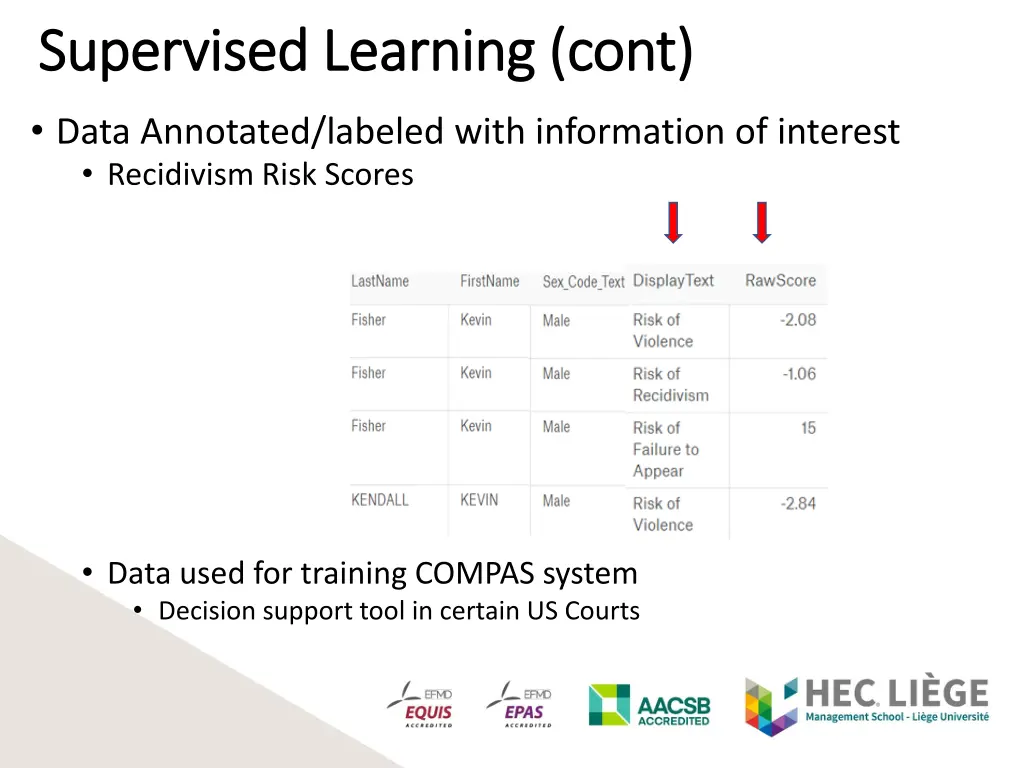 Supervised Learning (cont)

• Data Annotated/labeled with information of interest
  • Recidivism Risk Scores

| LastName | FirstName | Sex_Code_Text | DisplayText | RawScore |
|---|---|---|---|---|
| Fisher | Kevin | Male | Risk of Violence | -2.08 |
| Fisher | Kevin | Male | Risk of Recidivism | -1.06 |
| Fisher | Kevin | Male | Risk of Failure to Appear | 15 |
| KENDALL | KEVIN | Male | Risk of Violence | -2.84 |

• Data used for training COMPAS system
  • Decision support tool in certain US Courts

EFMD EQUIS ACCREDITED
EFMD EPAS ACCREDITED
AACSB ACCREDITED
HEC LIÈGE Management School - Liège Université